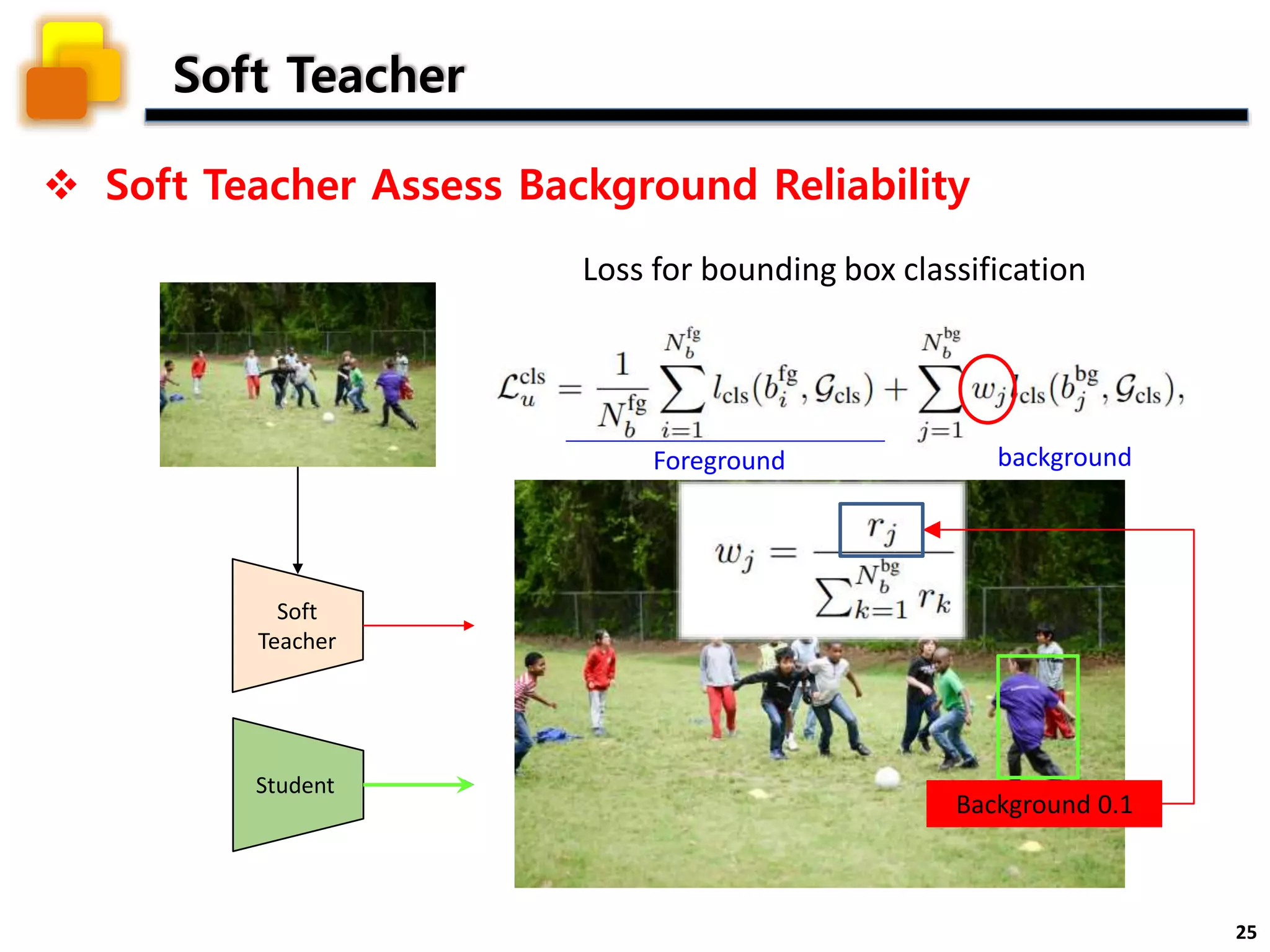 Soft Teacher

❖ Soft Teacher Assess Background Reliability

Loss for bounding box classification

$\mathcal{L}_u^{\text{cls}} = \frac{1}{N_b^{\text{fg}}} \sum_{i=1}^{N_b^{\text{fg}}} l_{\text{cls}}(b_i^{\text{fg}}, \mathcal{G}_{\text{cls}}) + \sum_{j=1}^{N_b^{\text{bg}}} w_j l_{\text{cls}}(b_j^{\text{bg}}, \mathcal{G}_{\text{cls}}),$

Foreground

background

$w_j = \frac{r_j}{\sum_{k=1}^{N_b^{\text{bg}}} r_k}$

Soft Teacher

Student

Background 0.1

25